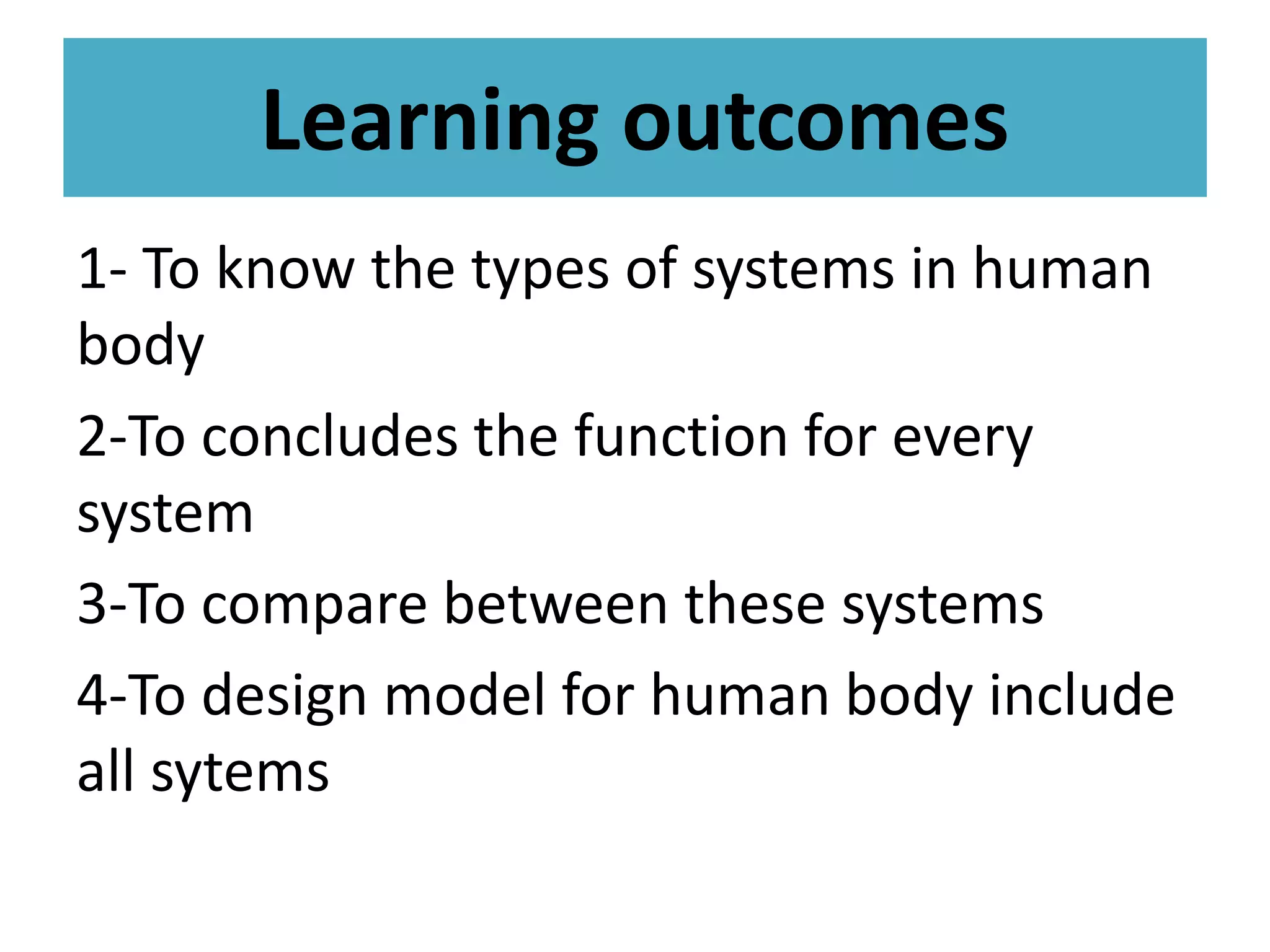 Learning outcomes

1- To know the types of systems in human body

2-To concludes the function for every system

3-To compare between these systems

4-To design model for human body include all sytems